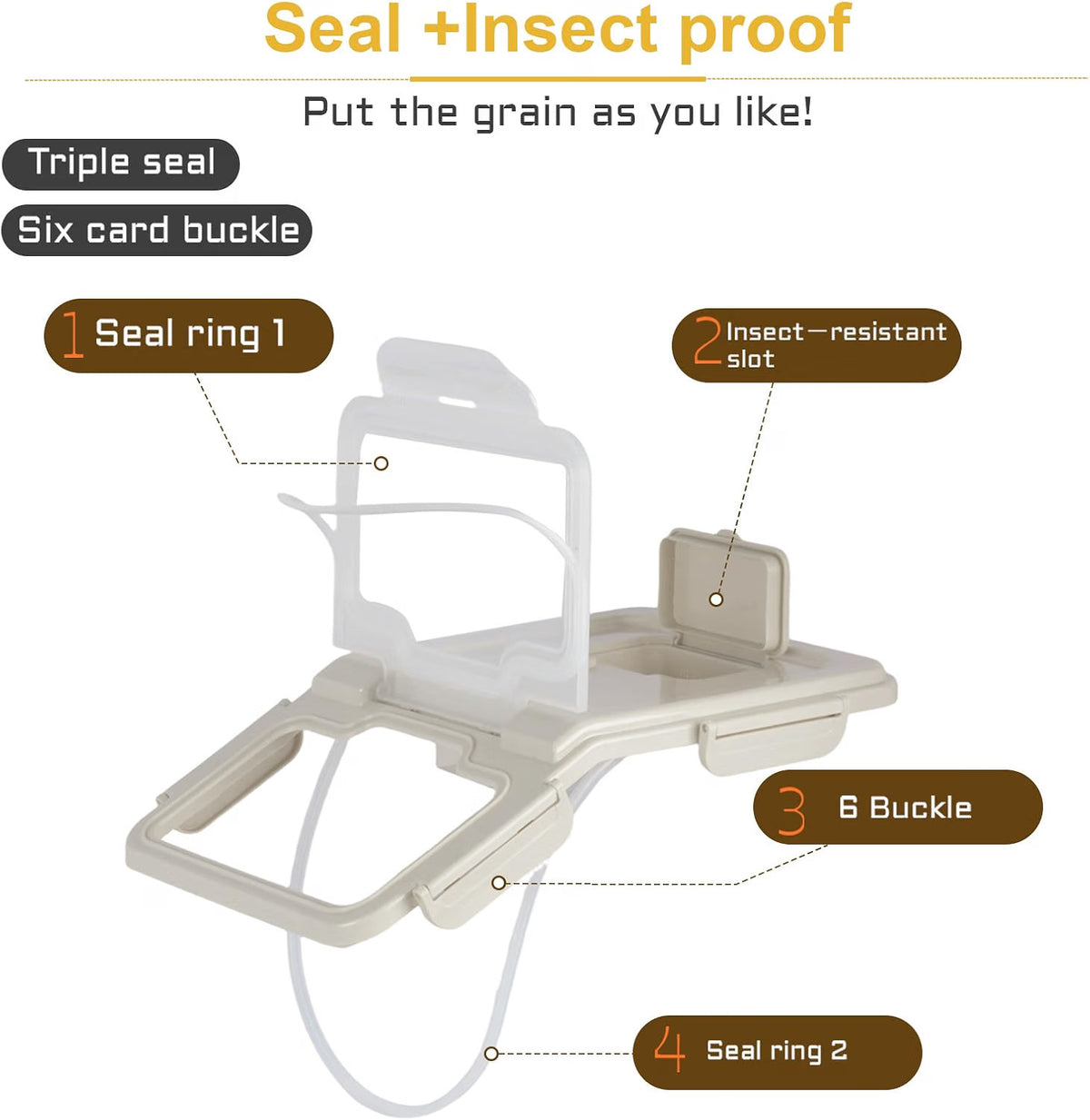 Seal +Insect proof

Put the grain as you like!

Triple seal

Six card buckle

1 Seal ring 1

2 Insect—resistant slot

3 6 Buckle

4 Seal ring 2